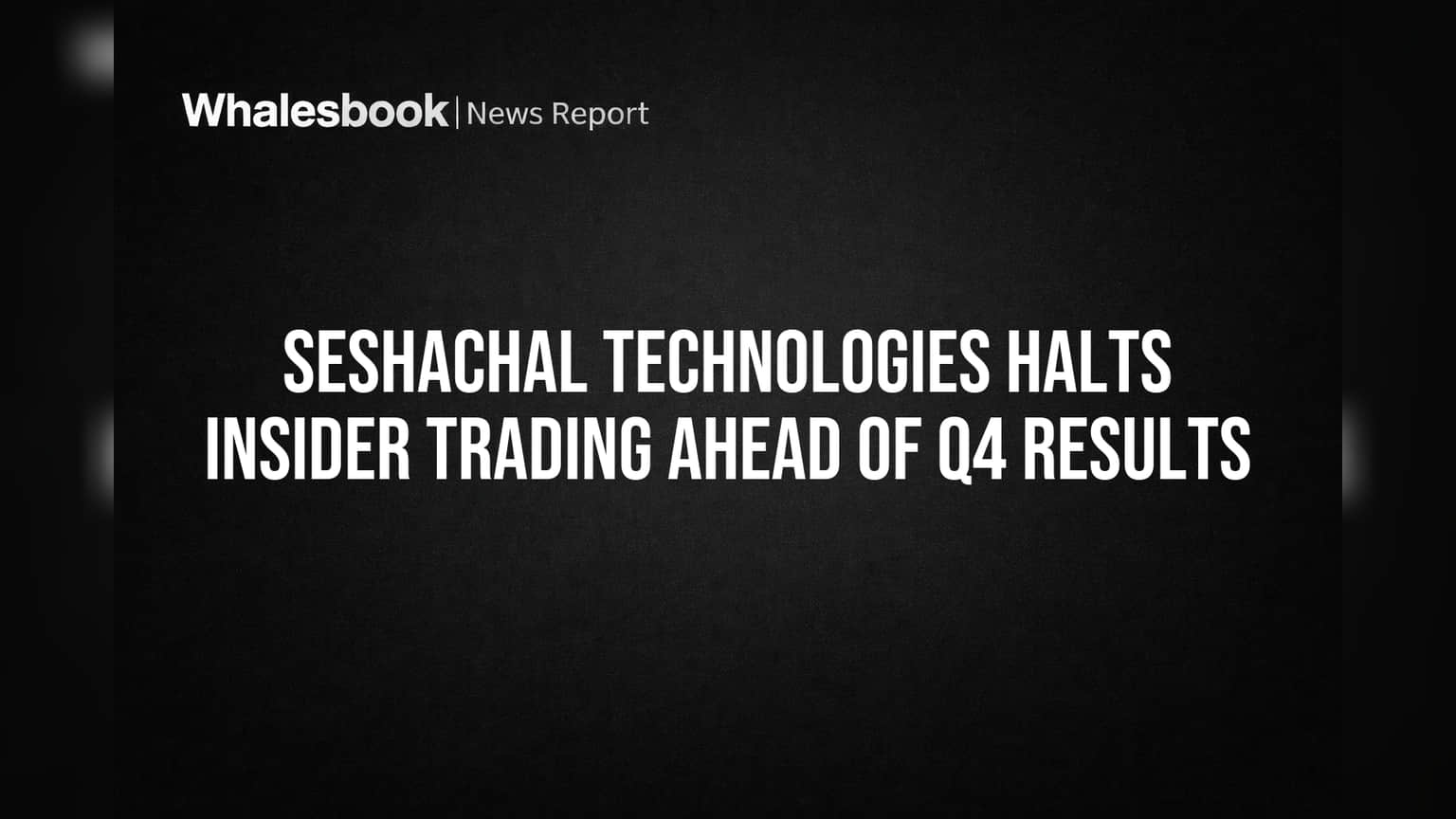 Whalesbook | News Report

SESHACHAL TECHNOLOGIES HALTS INSIDER TRADING AHEAD OF Q4 RESULTS